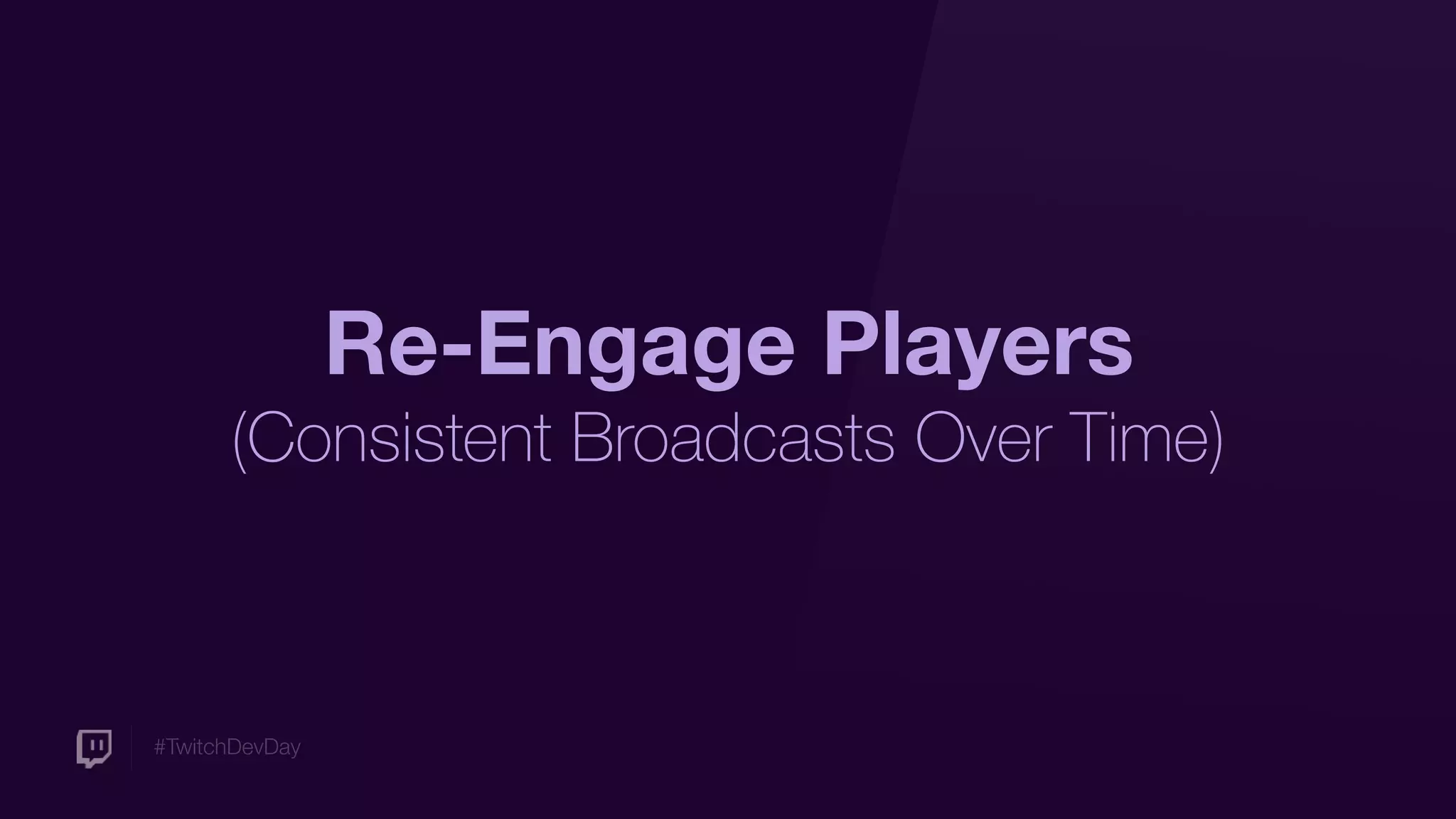 Re-Engage Players
(Consistent Broadcasts Over Time)

#TwitchDevDay